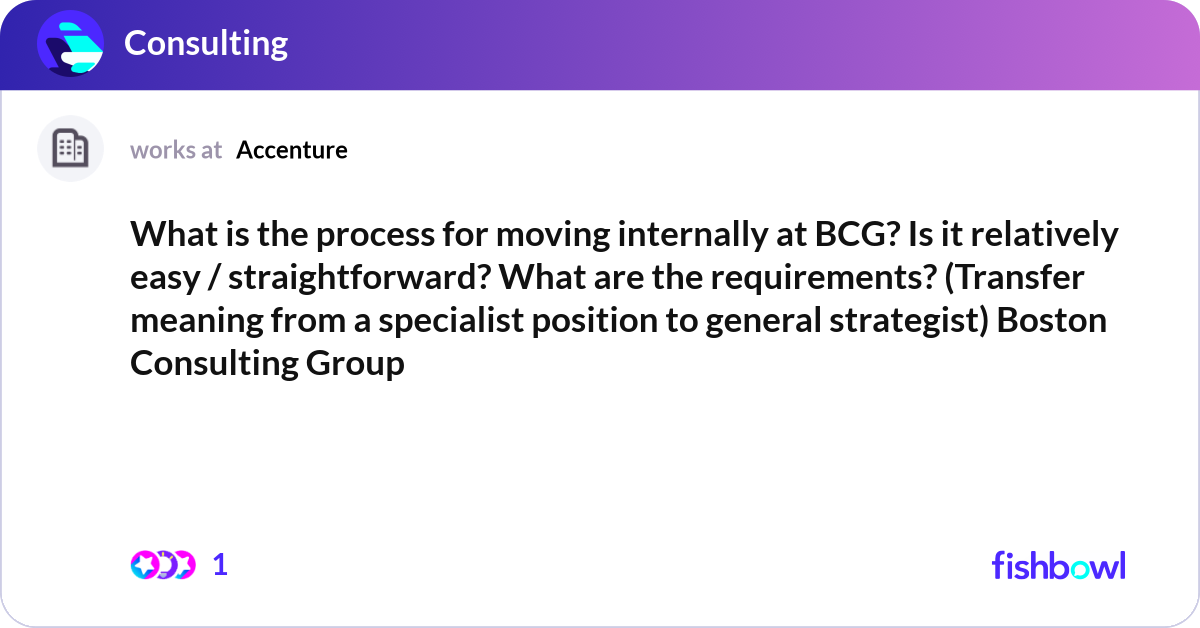 Consulting

works at Accenture

What is the process for moving internally at BCG? Is it relatively easy / straightforward? What are the requirements? (Transfer meaning from a specialist position to general strategist) Boston Consulting Group

1

fishbowl